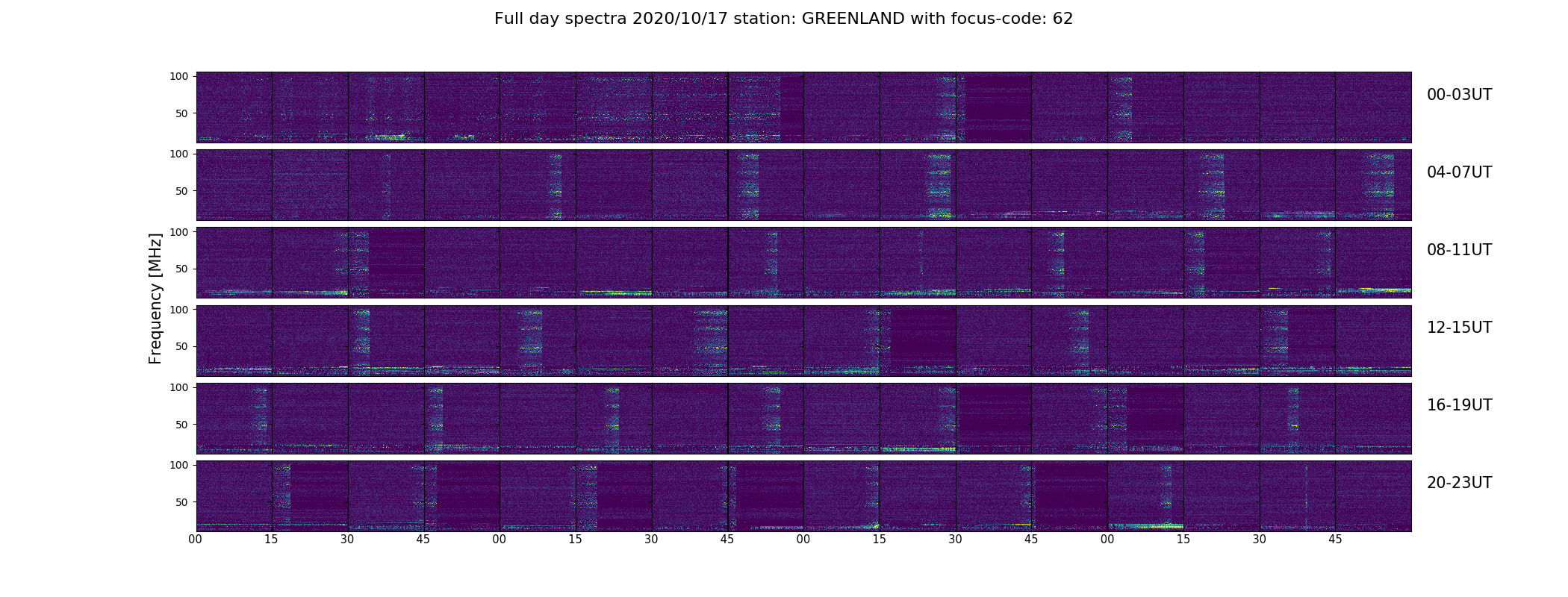 Full day spectra 2020/10/17 station: GREENLAND with focus-code: 62

Frequency [MHz]

100
50
00-03UT

100
50
04-07UT

100
50
08-11UT

100
50
12-15UT

100
50
16-19UT

100
50
20-23UT

00 15 30 45 00 15 30 45 00 15 30 45 00 15 30 45